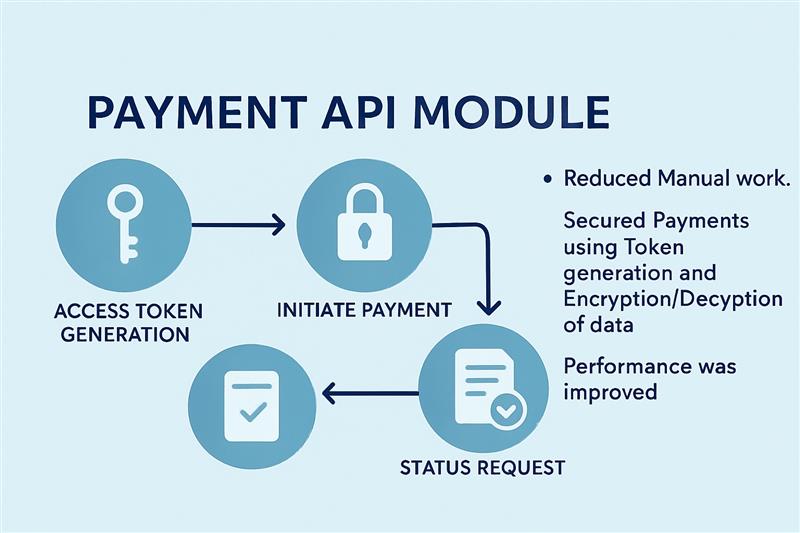 PAYMENT API MODULE

ACCESS TOKEN GENERATION

INITIATE PAYMENT

STATUS REQUEST

• Reduced Manual work.

Secured Payments using Token generation and Encryption/Decyption of data

Performance was improved